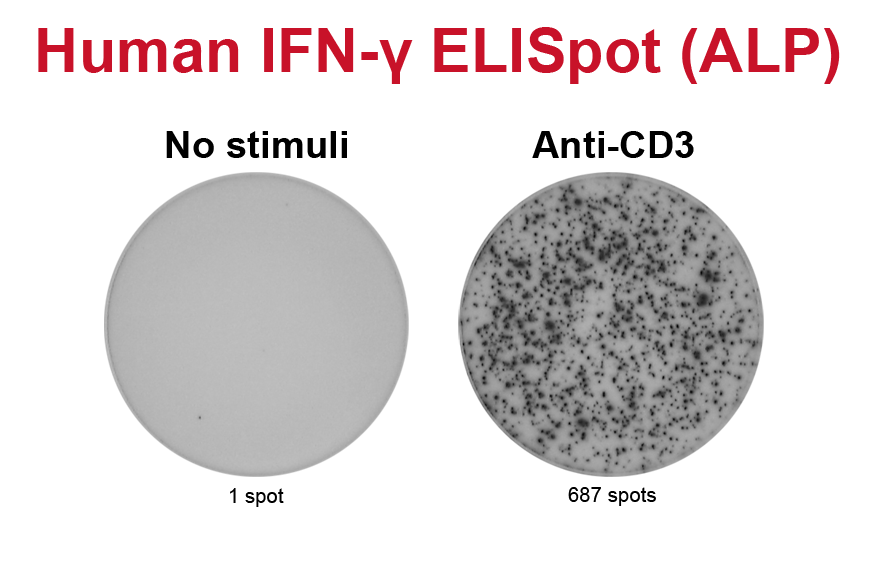 Human IFN-γ ELISpot (ALP)

No stimuli

1 spot

Anti-CD3

687 spots